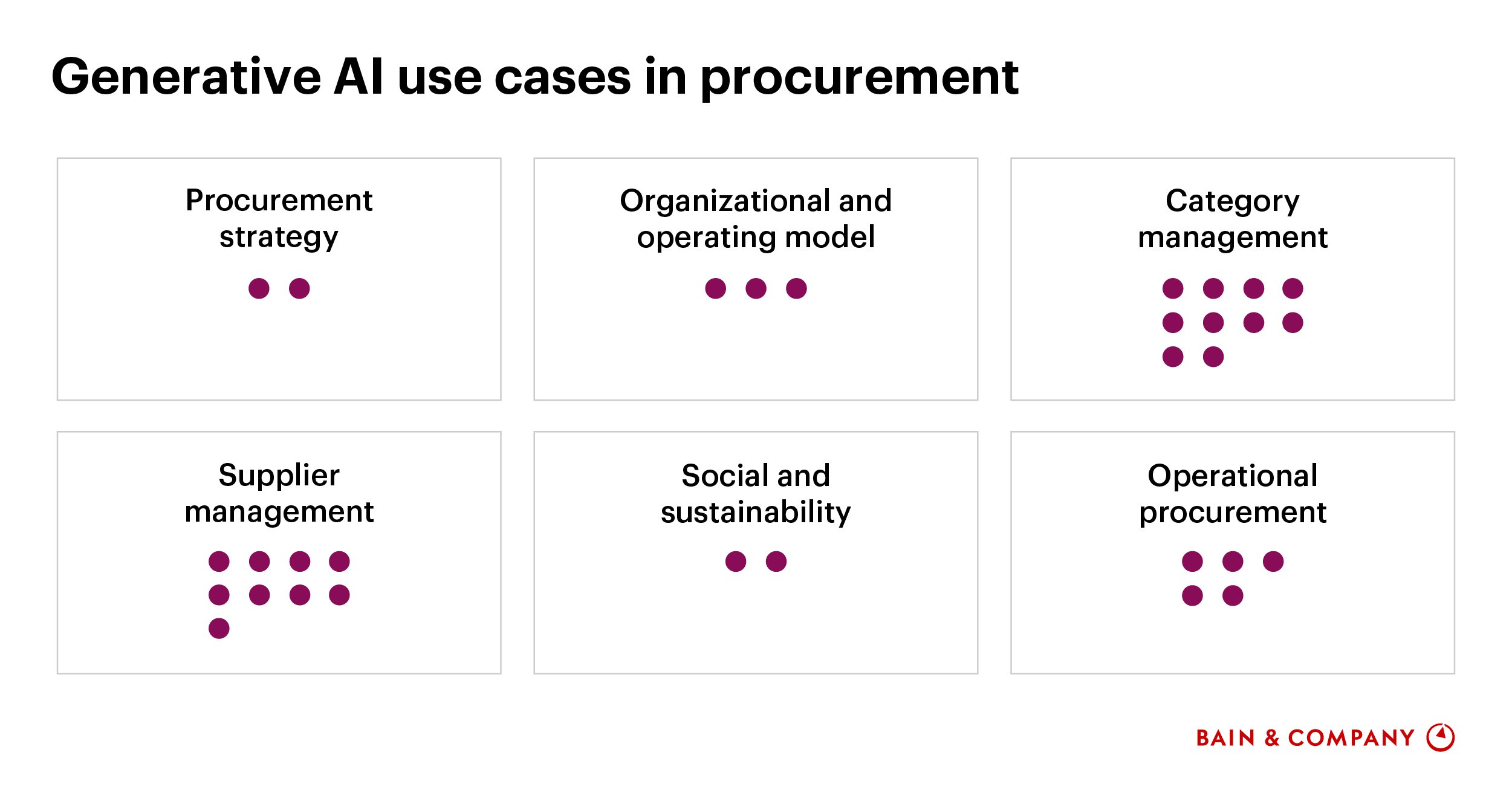 Generative AI use cases in procurement

Procurement strategy

Organizational and operating model

Category management

Supplier management

Social and sustainability

Operational procurement

BAIN & COMPANY